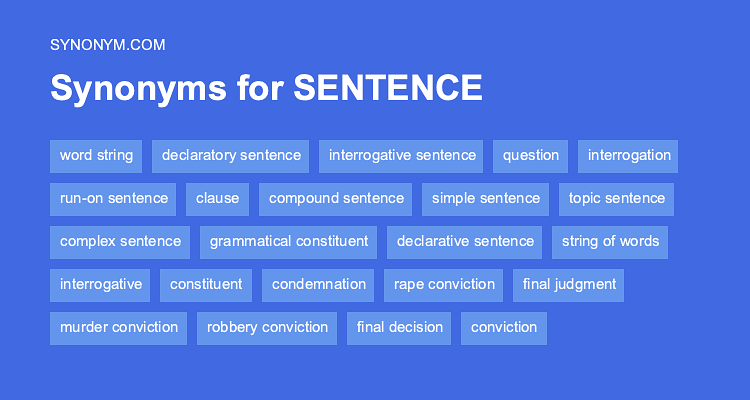 SYNONYM.COM

Synonyms for SENTENCE

word string
declaratory sentence
interrogative sentence
question
interrogation
run-on sentence
clause
compound sentence
simple sentence
topic sentence
complex sentence
grammatical constituent
declarative sentence
string of words
interrogative
constituent
condemnation
rape conviction
final judgment
murder conviction
robbery conviction
final decision
conviction